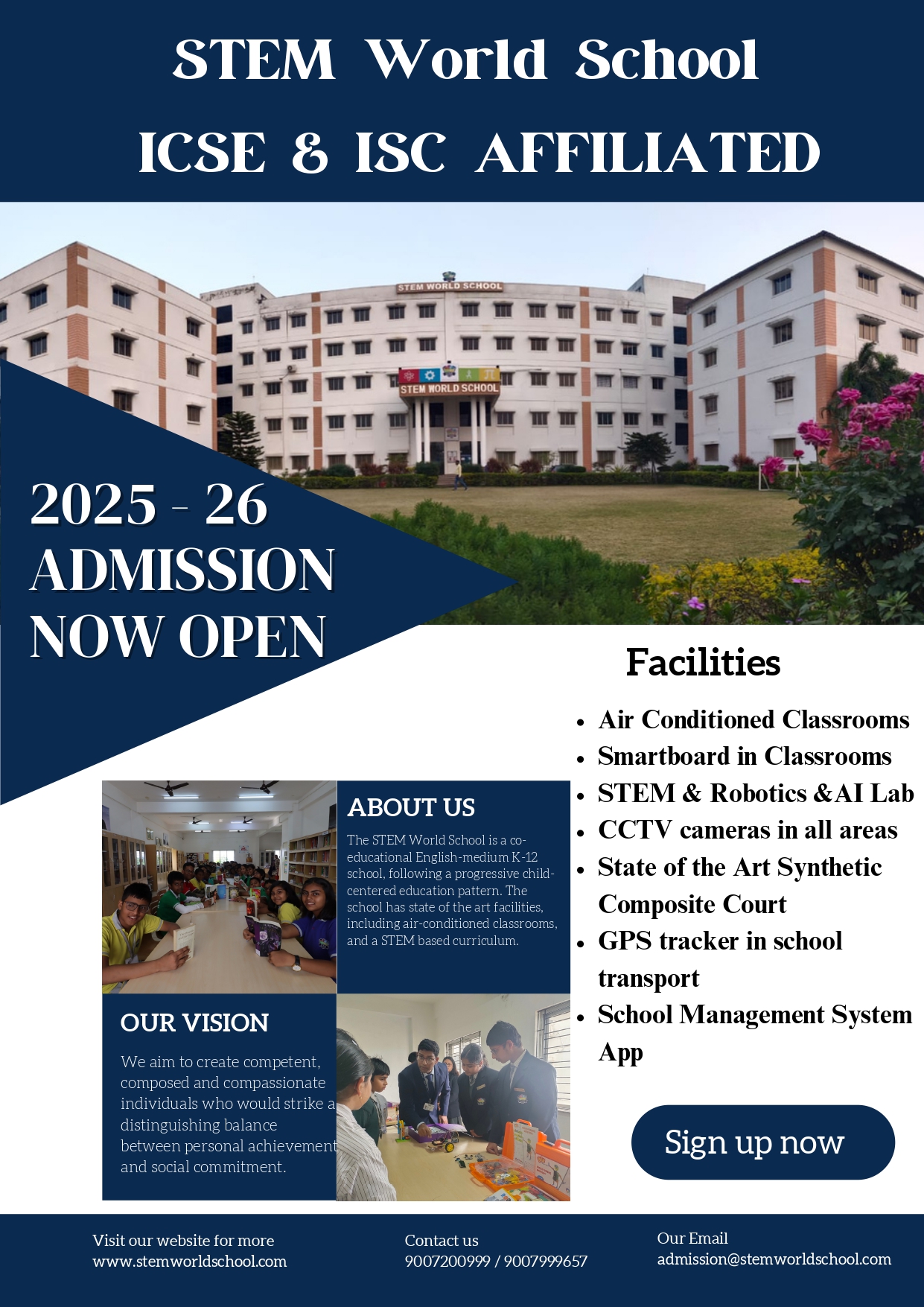 STEM World School

ICSE & ISC AFFILIATED

STEM WORLD SCHOOL

STEM WORLD SCHOOL

2025 - 26
ADMISSION
NOW OPEN

Facilities

- Air Conditioned Classrooms
- Smartboard in Classrooms
- STEM & Robotics &AI Lab
- CCTV cameras in all areas
- State of the Art Synthetic Composite Court
- GPS tracker in school transport
- School Management System App

ABOUT US

The STEM World School is a co-educational English-medium K-12 school, following a progressive child-centered education pattern. The school has state of the art facilities, including air-conditioned classrooms, and a STEM based curriculum.

OUR VISION

We aim to create competent, composed and compassionate individuals who would strike a distinguishing balance between personal achievement and social commitment.

Sign up now

Visit our website for more
www.stemworldschool.com

Contact us
9007200999 / 9007999657

Our Email
admission@stemworldschool.com